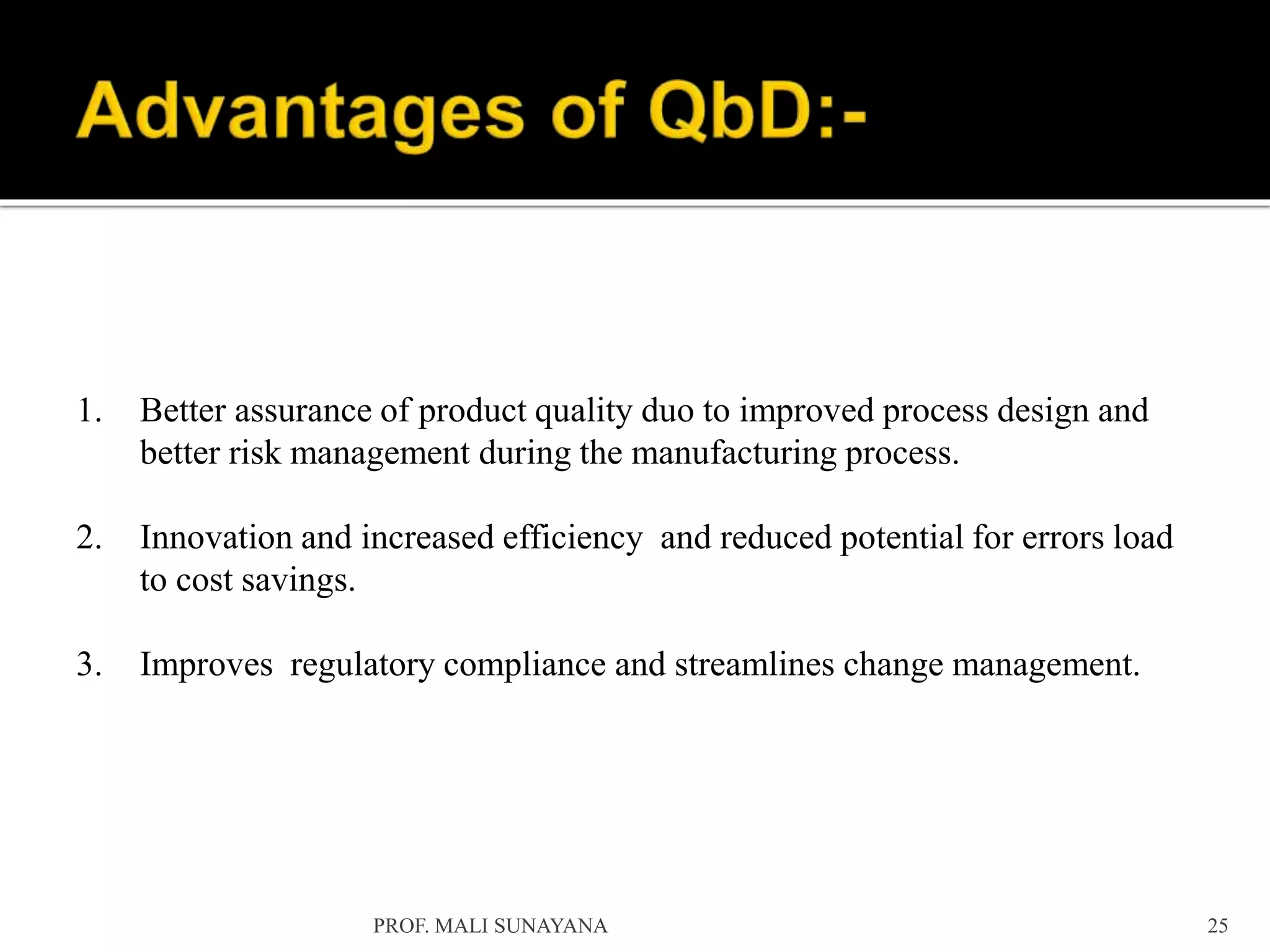 Advantages of QbD:-

1. Better assurance of product quality duo to improved process design and better risk management during the manufacturing process.

2. Innovation and increased efficiency and reduced potential for errors load to cost savings.

3. Improves regulatory compliance and streamlines change management.

PROF. MALI SUNAYANA

25